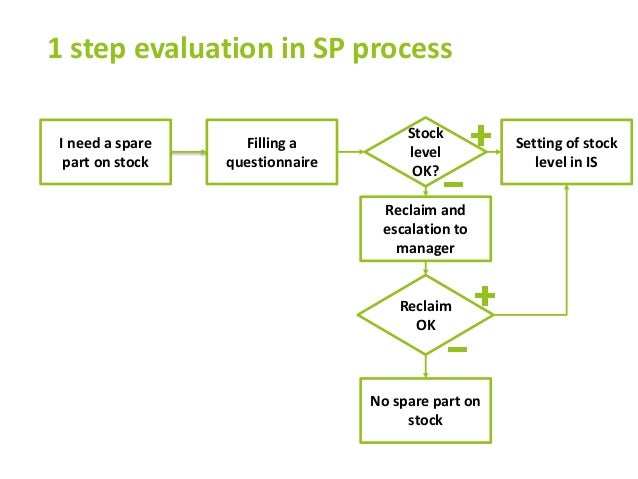 1 step evaluation in SP process

I need a spare part on stock

Filling a questionnaire

Stock level OK?

+

Setting of stock level in IS

−

Reclaim and escalation to manager

Reclaim OK

+

−

No spare part on stock